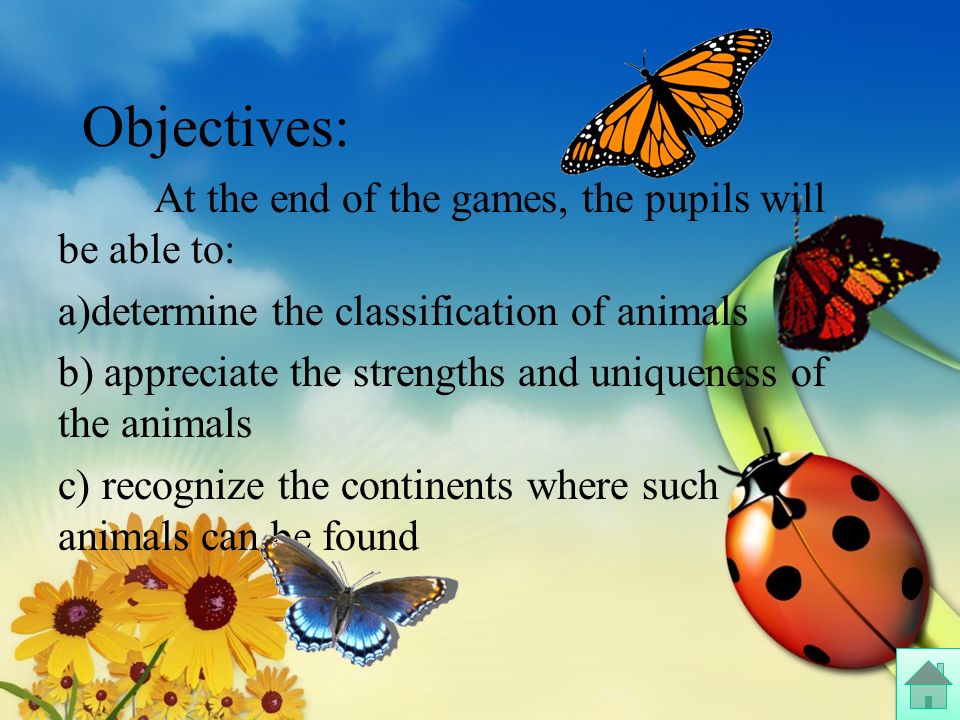 Objectives:

At the end of the games, the pupils will be able to:

a)determine the classification of animals

b) appreciate the strengths and uniqueness of the animals

c) recognize the continents where such animals can be found